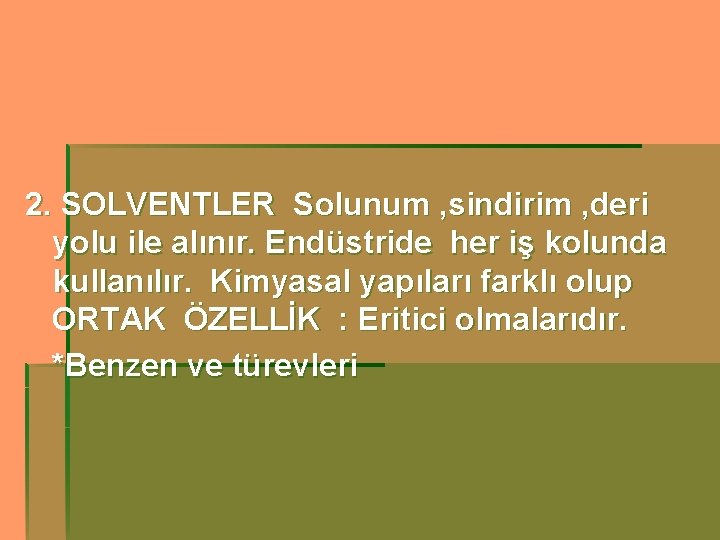 2. SOLVENTLER Solunum ,sindirim ,deri yolu ile alınır. Endüstride her iş kolunda kullanılır. Kimyasal yapıları farklı olup ORTAK ÖZELLİK : Eritici olmalarıdır.

*Benzen ve türevleri